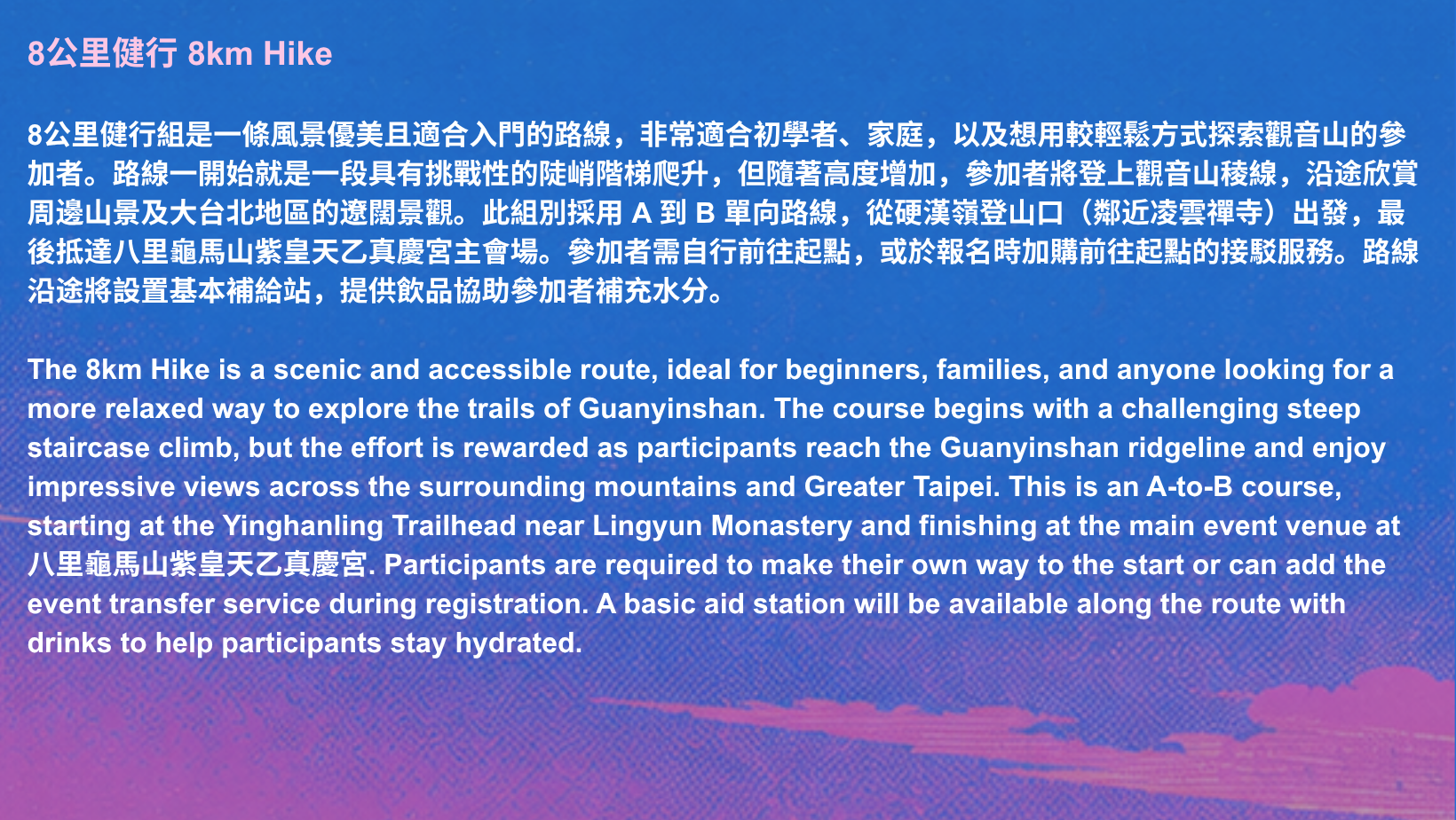 8公里健行 8km Hike

8公里健行組是一條風景優美且適合入門的路線，非常適合初學者、家庭，以及想用較輕鬆方式探索觀音山的參加者。路線一開始就是一段具有挑戰性的陡峭階梯爬升，但隨著高度增加，參加者將登上觀音山稜線，沿途欣賞周邊山景及大台北地區的遼闊景觀。此組別採用 A 到 B 單向路線，從硬漢嶺登山口（鄰近凌雲禪寺）出發，最後抵達八里龜馬山紫皇天乙真慶宮主會場。參加者需自行前往起點，或於報名時加購前往起點的接駁服務。路線沿途將設置基本補給站，提供飲品協助參加者補充水分。

The 8km Hike is a scenic and accessible route, ideal for beginners, families, and anyone looking for a more relaxed way to explore the trails of Guanyinshan. The course begins with a challenging steep staircase climb, but the effort is rewarded as participants reach the Guanyinshan ridgeline and enjoy impressive views across the surrounding mountains and Greater Taipei. This is an A-to-B course, starting at the Yinghanling Trailhead near Lingyun Monastery and finishing at the main event venue at 八里龜馬山紫皇天乙真慶宮. Participants are required to make their own way to the start or can add the event transfer service during registration. A basic aid station will be available along the route with drinks to help participants stay hydrated.